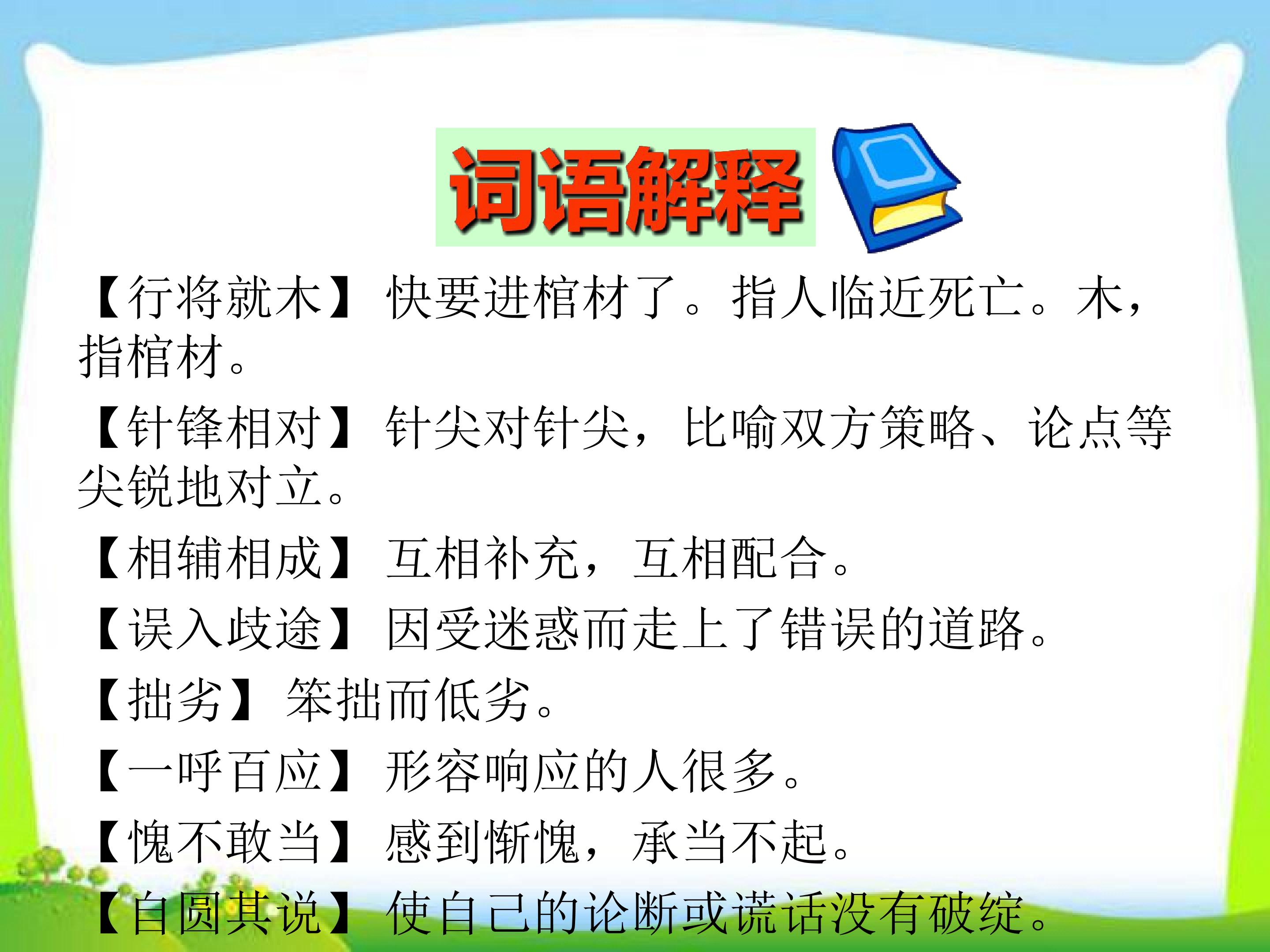 词语解释

【行将就木】快要进棺材了。指人临近死亡。木，指棺材。

【针锋相对】针尖对针尖，比喻双方策略、论点等尖锐地对立。

【相辅相成】互相补充，互相配合。

【误入歧途】因受迷惑而走上了错误的道路。

【拙劣】笨拙而低劣。

【一呼百应】形容响应的人很多。

【愧不敢当】感到惭愧，承当不起。

【自圆其说】使自己的论断或谎话没有破绽。